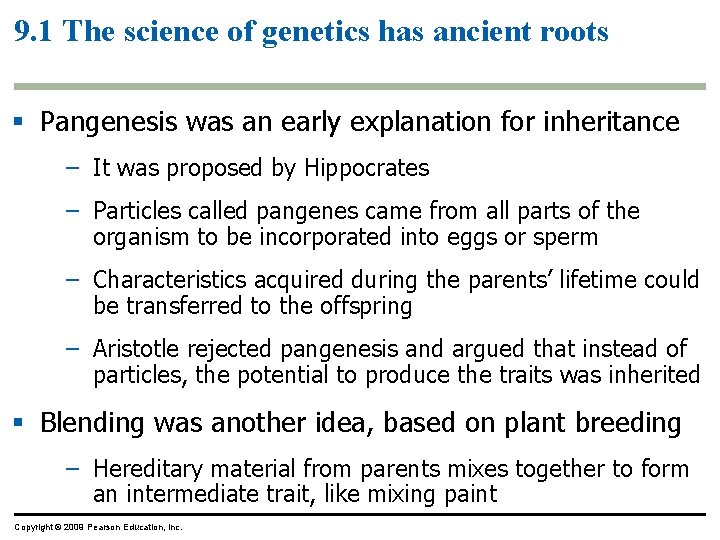 9.1 The science of genetics has ancient roots

▪ Pangenesis was an early explanation for inheritance

– It was proposed by Hippocrates

– Particles called pangenes came from all parts of the organism to be incorporated into eggs or sperm

– Characteristics acquired during the parents' lifetime could be transferred to the offspring

– Aristotle rejected pangenesis and argued that instead of particles, the potential to produce the traits was inherited

▪ Blending was another idea, based on plant breeding

– Hereditary material from parents mixes together to form an intermediate trait, like mixing paint

Copyright © 2009 Pearson Education, Inc.